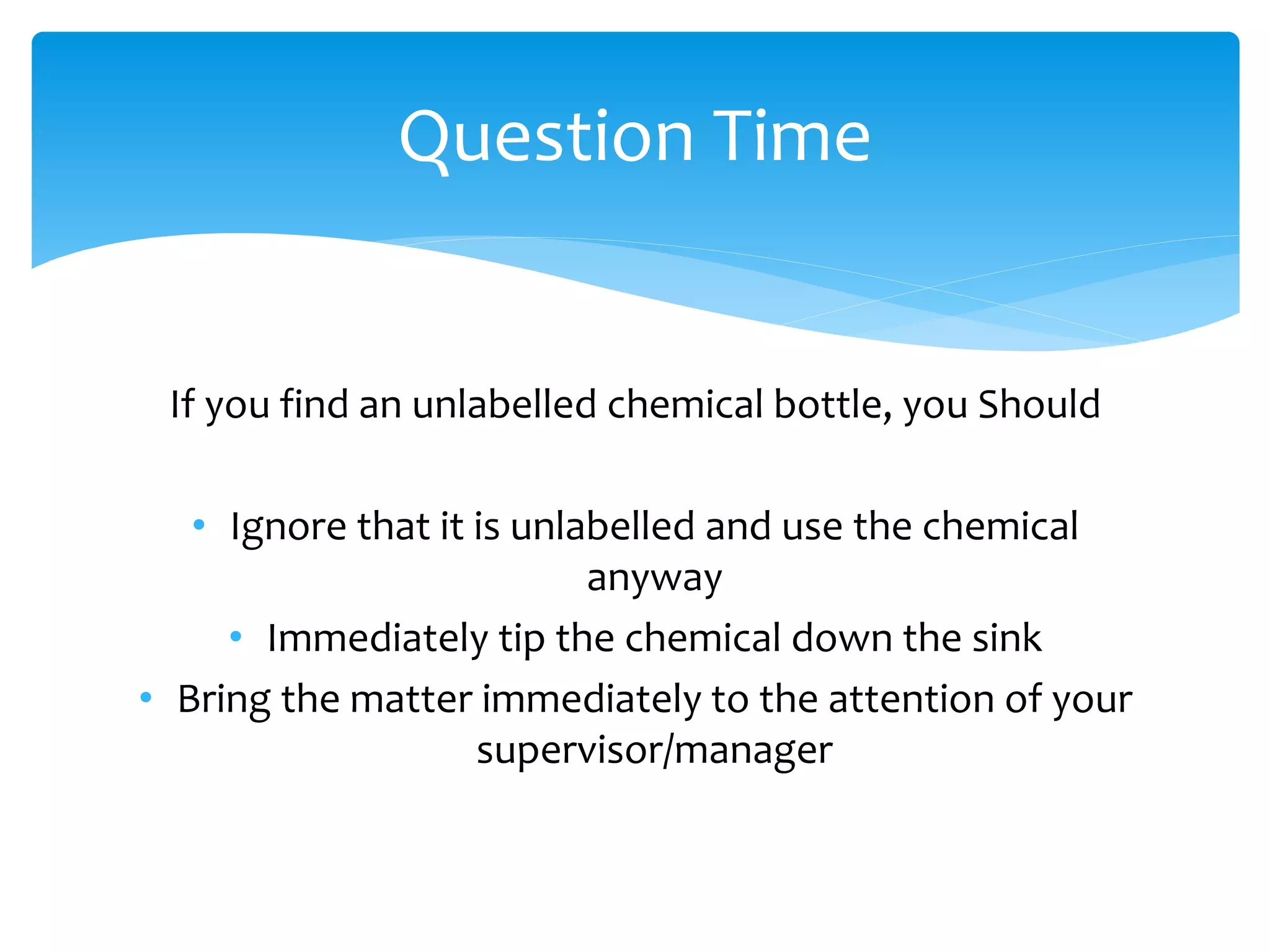 Question Time

If you find an unlabelled chemical bottle, you Should

• Ignore that it is unlabelled and use the chemical anyway
• Immediately tip the chemical down the sink
• Bring the matter immediately to the attention of your supervisor/manager